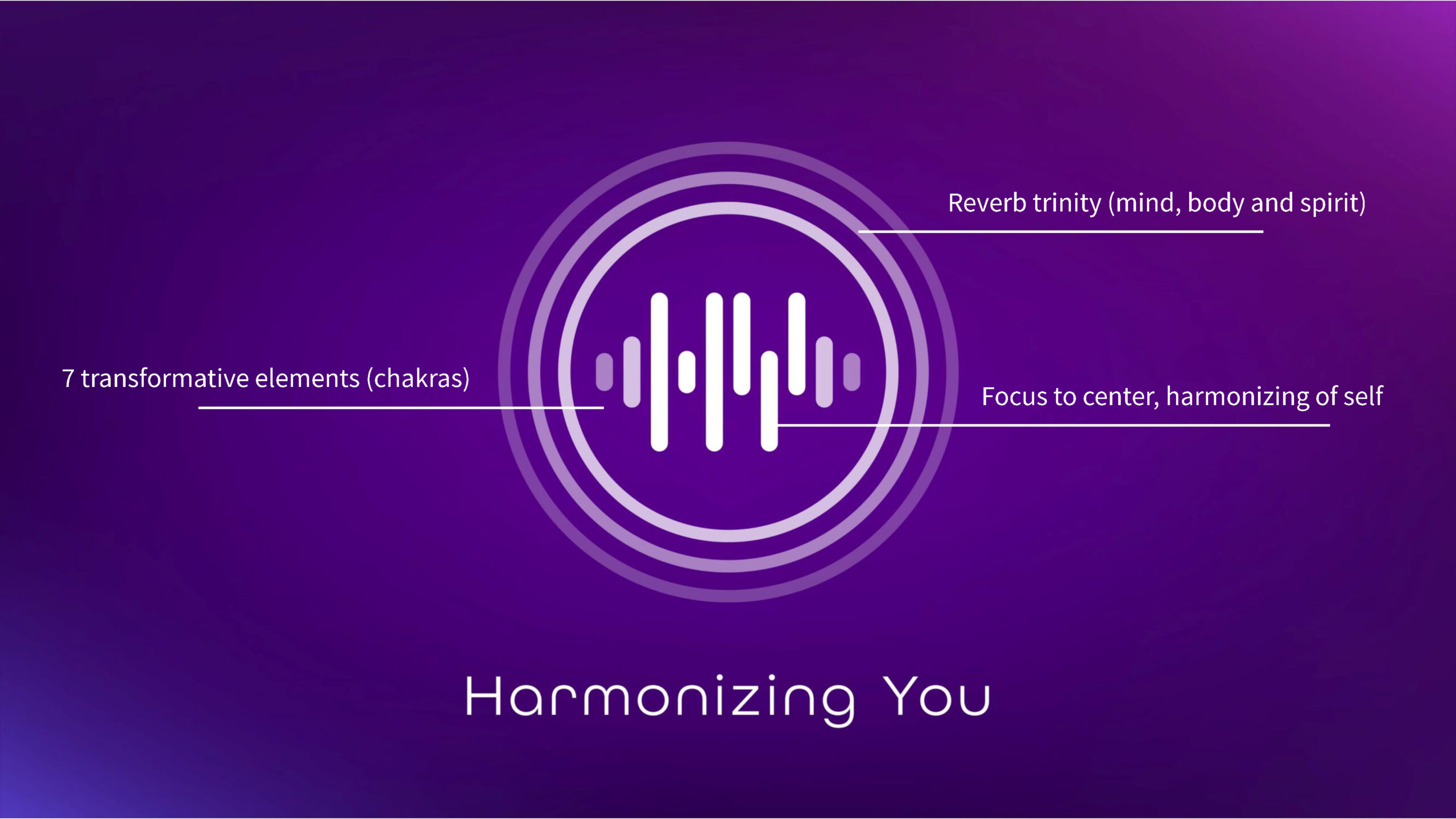 Reverb trinity (mind, body and spirit)

7 transformative elements (chakras)

Focus to center, harmonizing of self

Harmonizing You